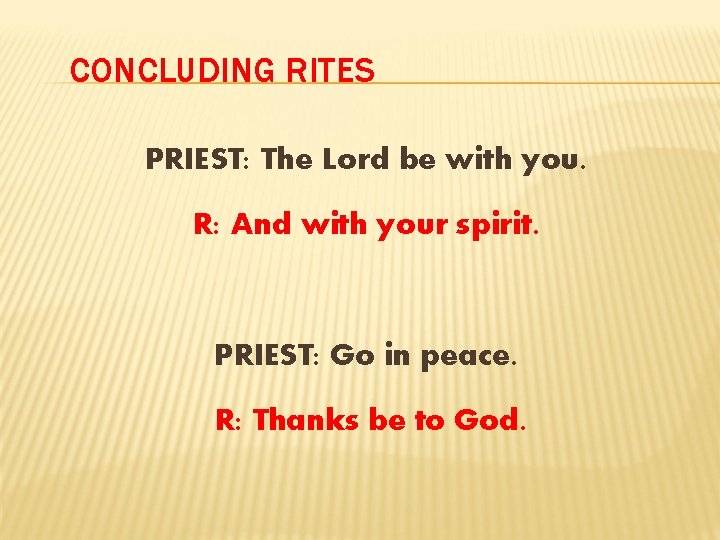 CONCLUDING RITES

PRIEST: The Lord be with you.

R: And with your spirit.

PRIEST: Go in peace.

R: Thanks be to God.